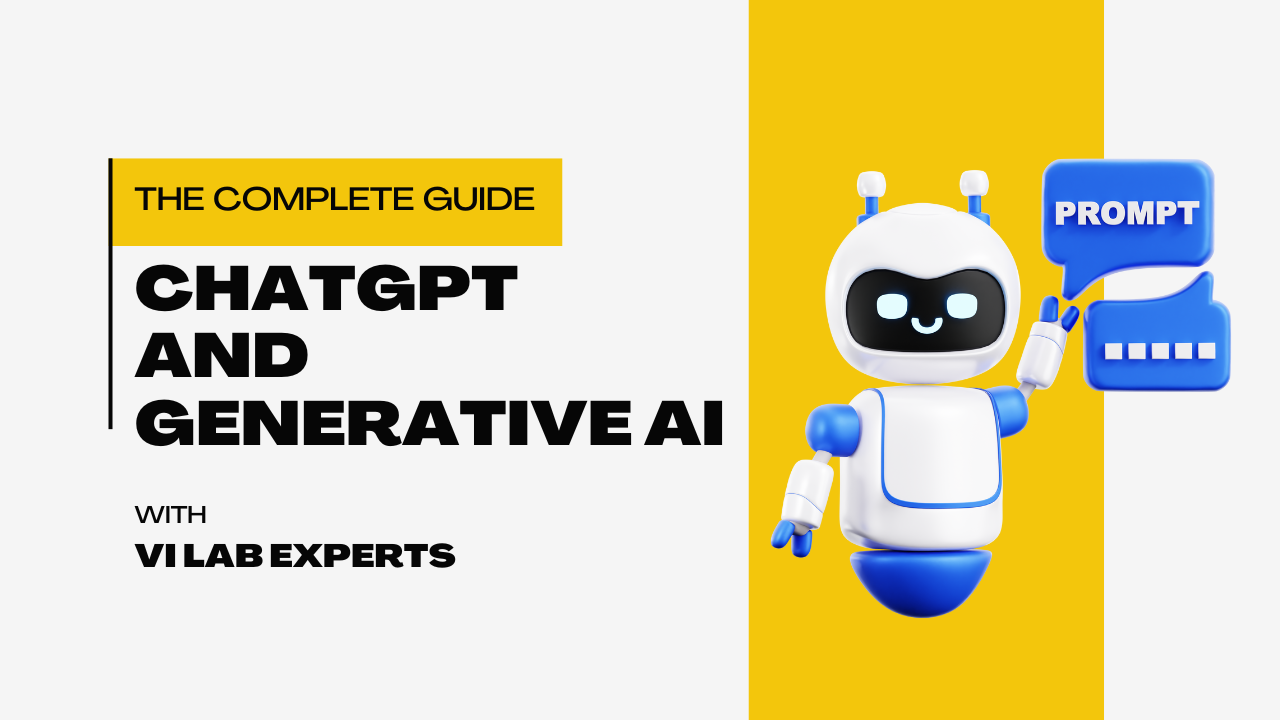 THE COMPLETE GUIDE

CHATGPT AND GENERATIVE AI

WITH

VI LAB EXPERTS

PROMPT